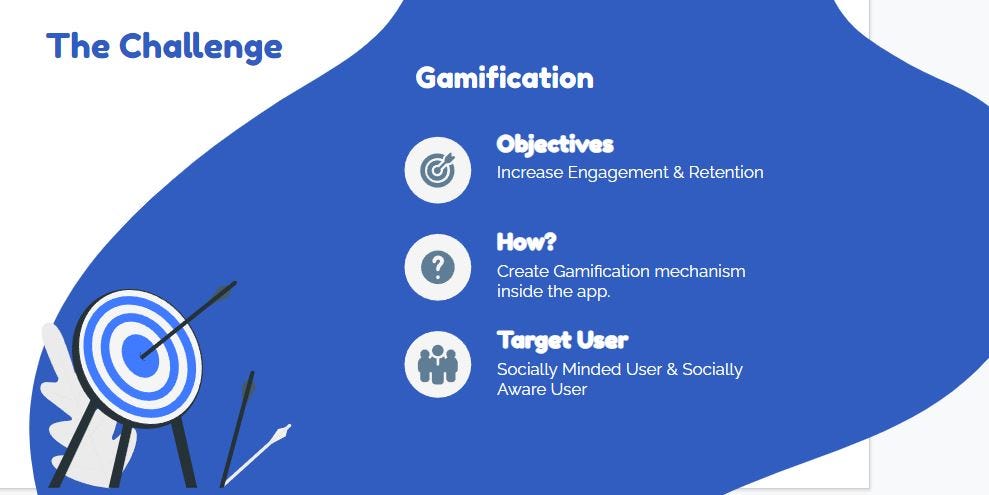 The Challenge

Gamification

Objectives
Increase Engagement & Retention

How?
Create Gamification mechanism inside the app.

Target User
Socially Minded User & Socially Aware User